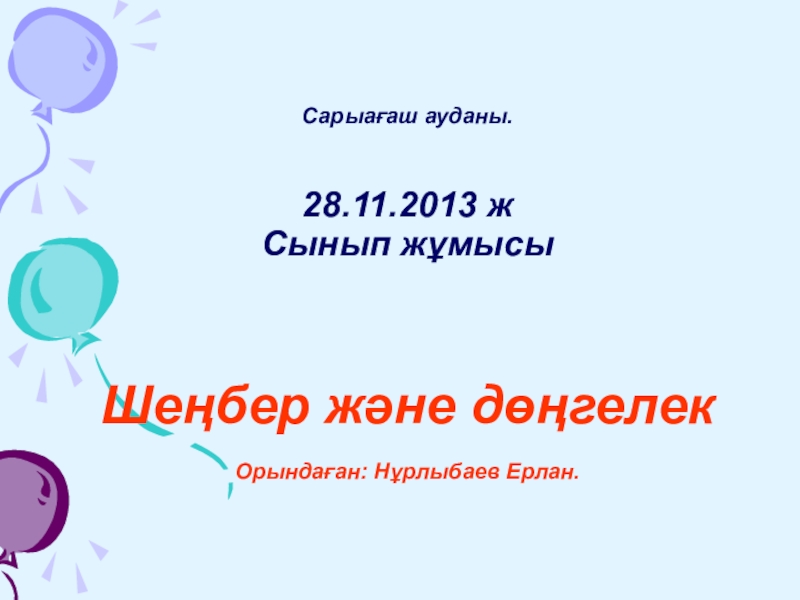 Сарыағаш ауданы.

28.11.2013 ж
Сынып жұмысы

Шеңбер және дөңгелек

Орындаған: Нұрлыбаев Ерлан.